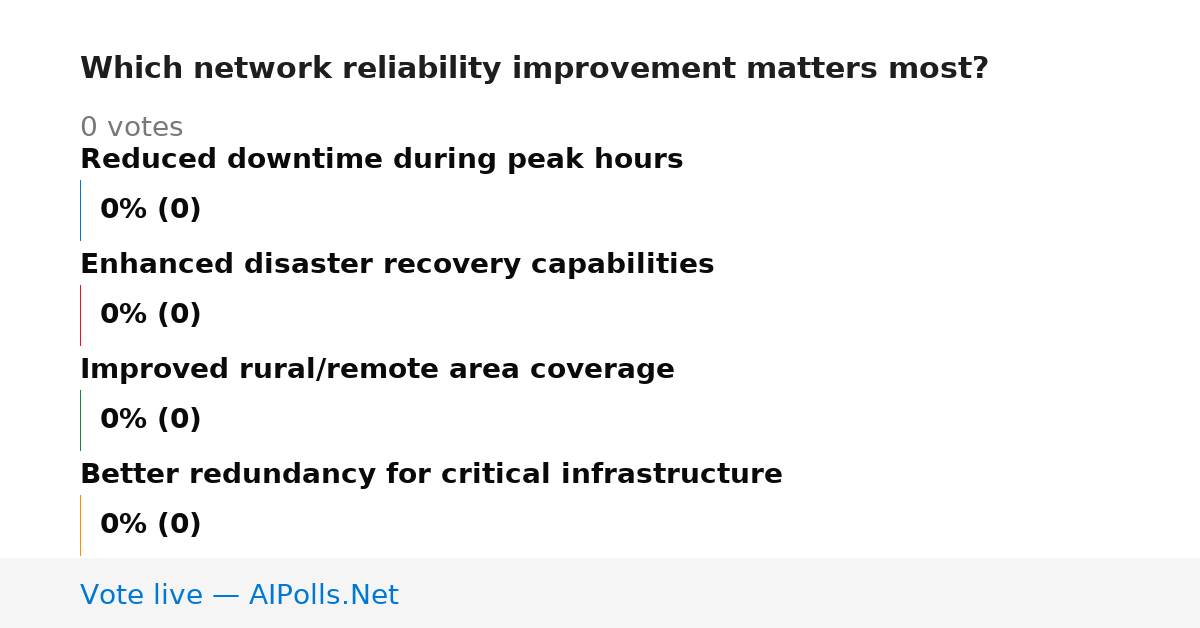 Which network reliability improvement matters most?

0 votes

Reduced downtime during peak hours

0% (0)

Enhanced disaster recovery capabilities

0% (0)

Improved rural/remote area coverage

0% (0)

Better redundancy for critical infrastructure

0% (0)

Vote live — AIPolls.Net